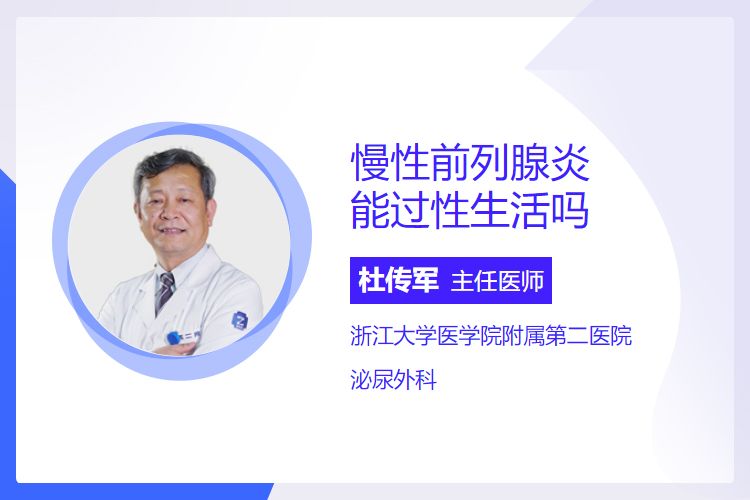 慢性前列腺炎
能过性生活吗

杜传军 主任医师

浙江大学医学院附属第二医院

泌尿外科